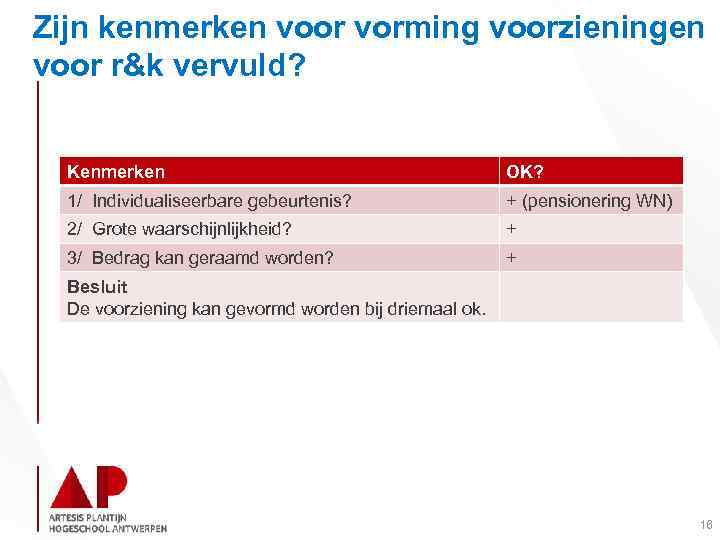 Zijn kenmerken voor vorming voorzieningen voor r&k vervuld?

| Kenmerken | OK? |
|---|---|
| 1/ Individualiseerbare gebeurtenis? | + (pensionering WN) |
| 2/ Grote waarschijnlijkheid? | + |
| 3/ Bedrag kan geraamd worden? | + |
| **Besluit** De voorziening kan gevormd worden bij driemaal ok. | |

AP
ARTESIS PLANTIJN
HOGESCHOOL ANTWERPEN

18